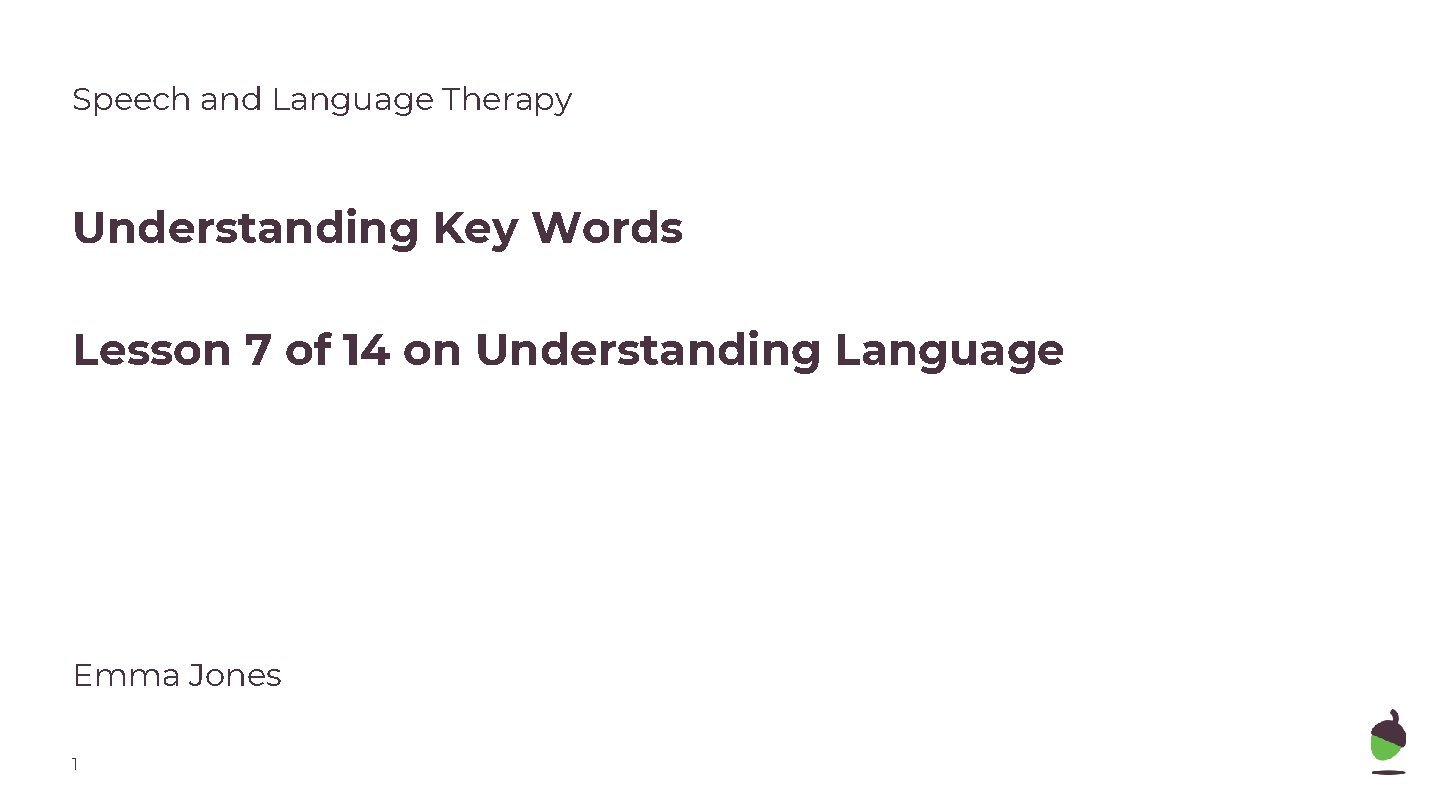 Speech and Language Therapy

Understanding Key Words

Lesson 7 of 14 on Understanding Language

Emma Jones

1